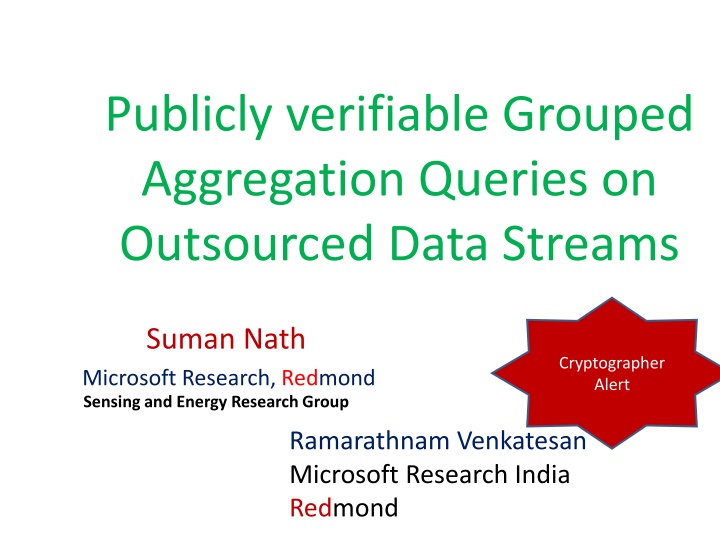 Publicly verifiable Grouped Aggregation Queries on Outsourced Data Streams

Suman Nath

Microsoft Research, Redmond

Sensing and Energy Research Group

Cryptographer Alert

Ramarathnam Venkatesan

Microsoft Research India

Redmond